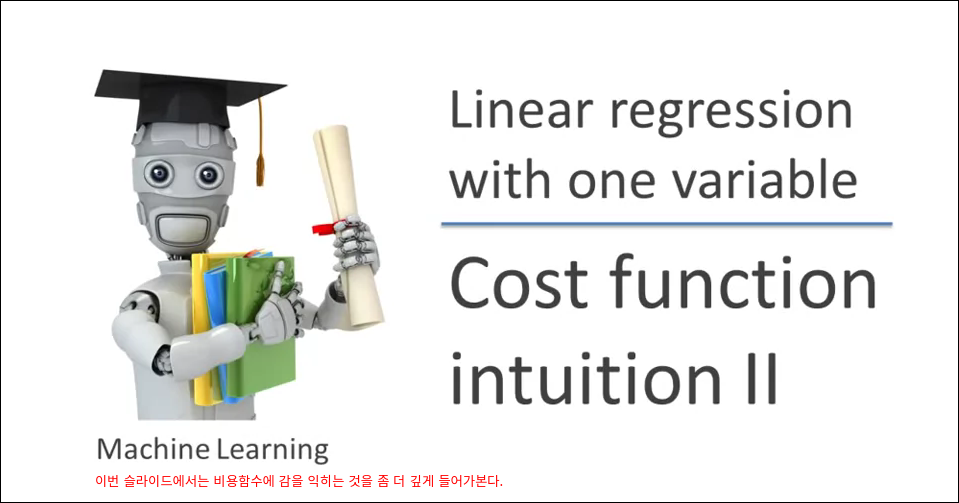 Linear regression with one variable

Cost function intuition II

Machine Learning

이번 슬라이드에서는 비용함수에 감을 익히는 것을 좀 더 깊게 들어가본다.